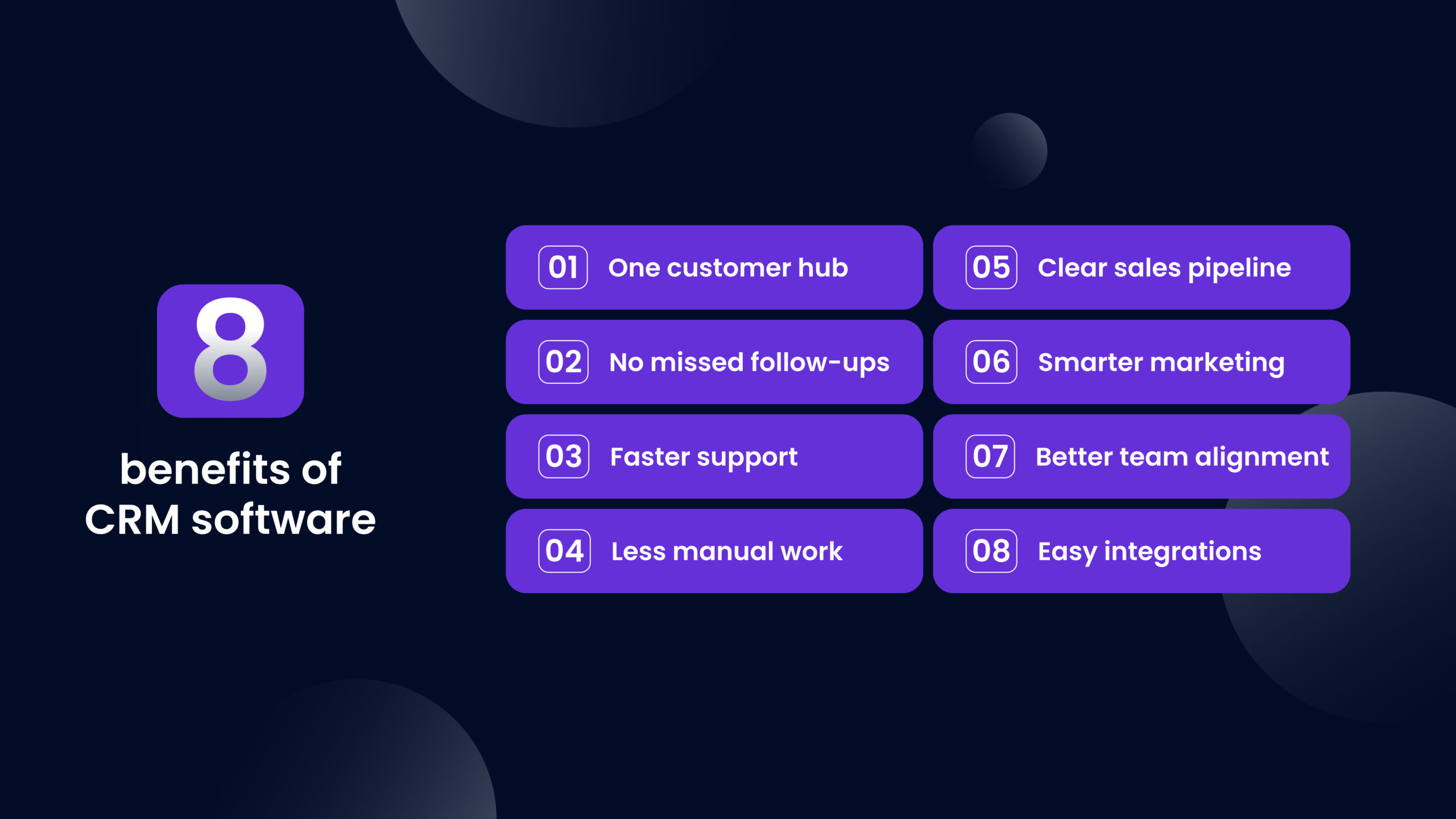 8

benefits of CRM software

01 One customer hub

02 No missed follow-ups

03 Faster support

04 Less manual work

05 Clear sales pipeline

06 Smarter marketing

07 Better team alignment

08 Easy integrations